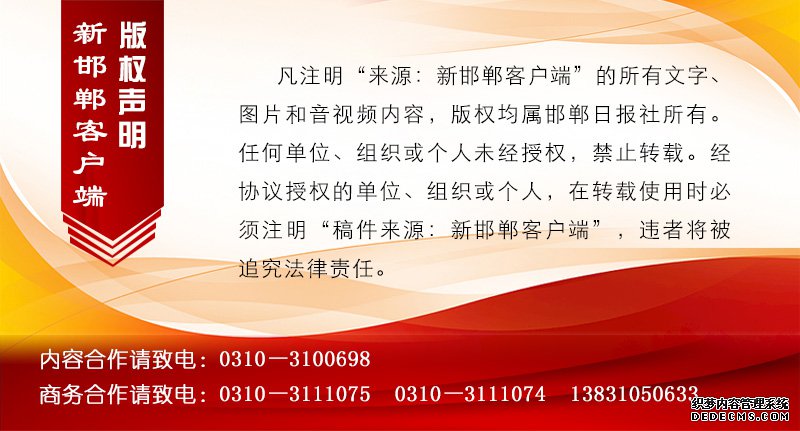 新邯郸客户端

版权声明

凡注明“来源：新邯郸客户端”的所有文字、图片和音视频内容，版权均属邯郸日报社所有。任何单位、组织或个人未经授权，禁止转载。经协议授权的单位、组织或个人，在转载使用时必须注明“稿件来源：新邯郸客户端”，违者将被追究法律责任。

内容合作请致电：0310－3100698

商务合作请致电：0310－3111075　0310－3111074　13831050633

织梦内容管理系统
DEDECMS.COM